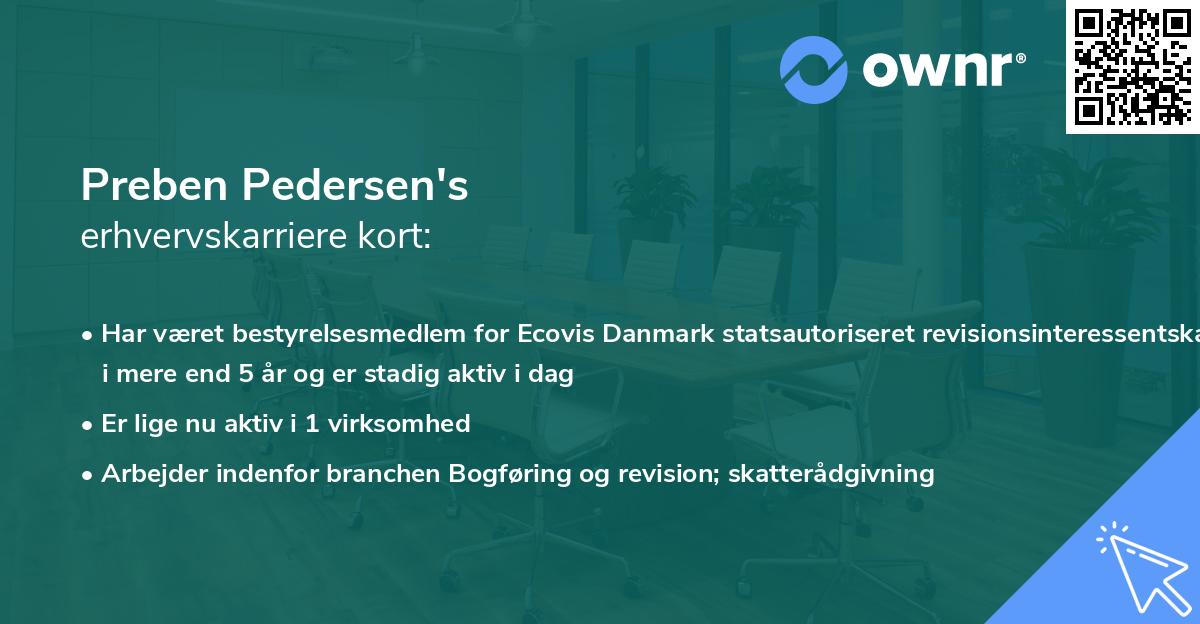 ownr®

Preben Pedersen's
erhvervskarriere kort:

• Har været bestyrelsesmedlem for Ecovis Danmark statsautoriseret revisionsinteressentska i mere end 5 år og er stadig aktiv i dag

• Er lige nu aktiv i 1 virksomhed

• Arbejder indenfor branchen Bogføring og revision; skatterådgivning